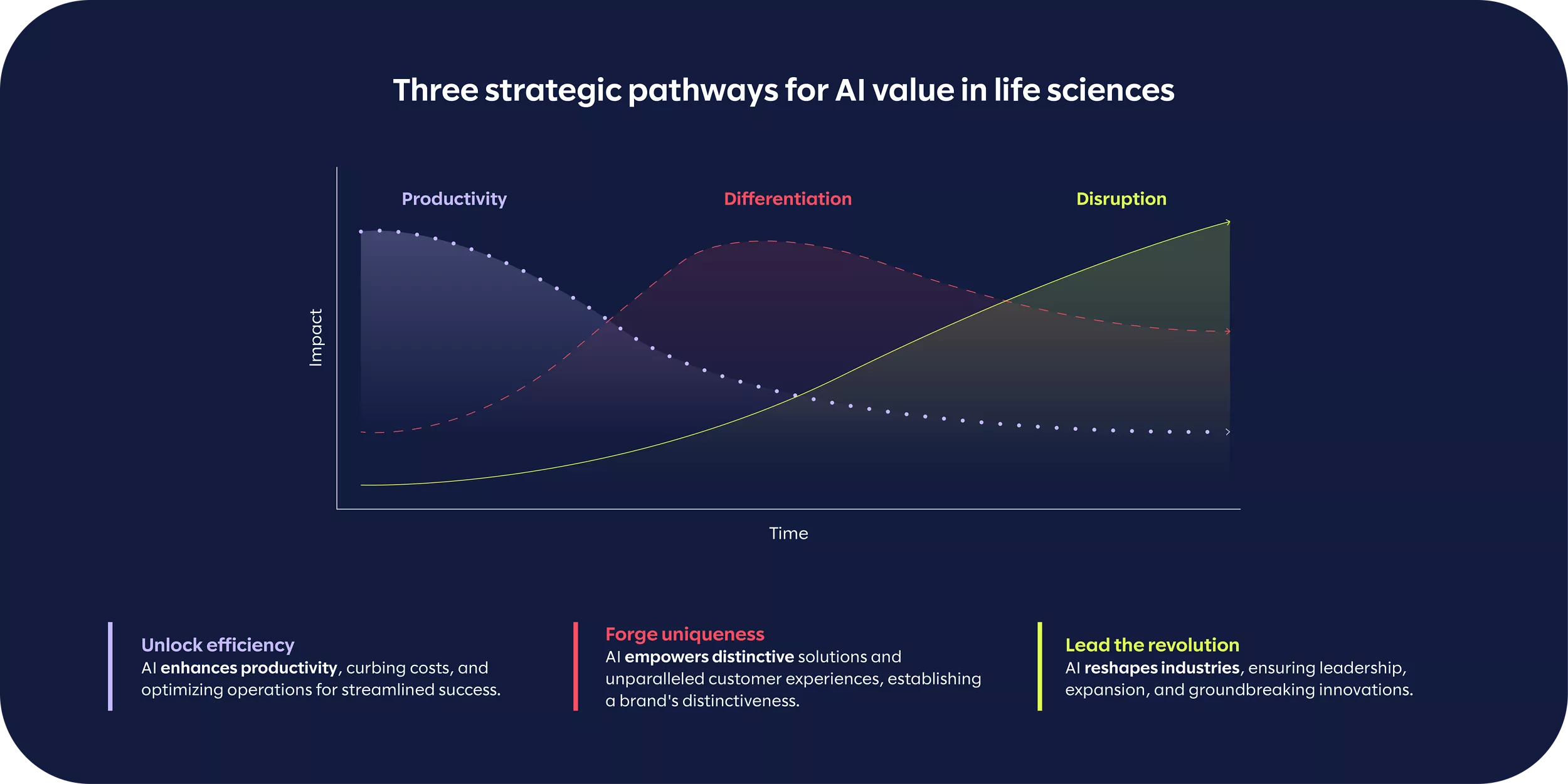 Three strategic pathways for AI value in life sciences

Productivity

Differentiation

Disruption

Impact

Time

Unlock efficiency
AI enhances productivity, curbing costs, and optimizing operations for streamlined success.

Forge uniqueness
AI empowers distinctive solutions and unparalleled customer experiences, establishing a brand's distinctiveness.

Lead the revolution
AI reshapes industries, ensuring leadership, expansion, and groundbreaking innovations.